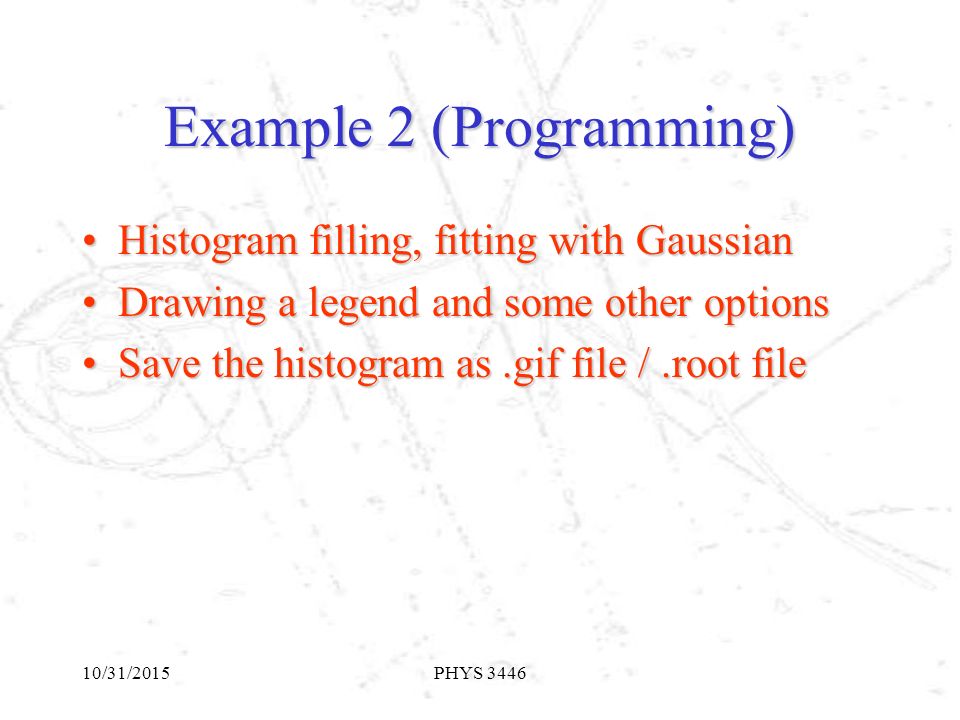 Example 2 (Programming)

• Histogram filling, fitting with Gaussian
• Drawing a legend and some other options
• Save the histogram as .gif file / .root file

10/31/2015

PHYS 3446